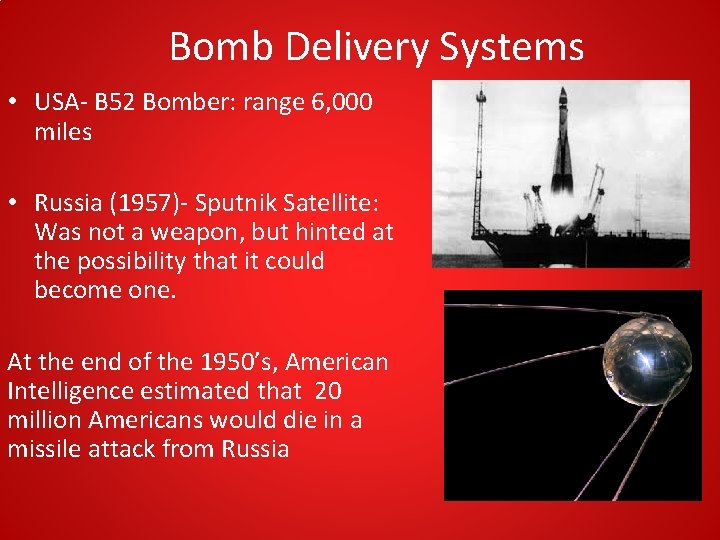 Bomb Delivery Systems

• USA- B52 Bomber: range 6,000 miles

• Russia (1957)- Sputnik Satellite: Was not a weapon, but hinted at the possibility that it could become one.

At the end of the 1950's, American Intelligence estimated that 20 million Americans would die in a missile attack from Russia